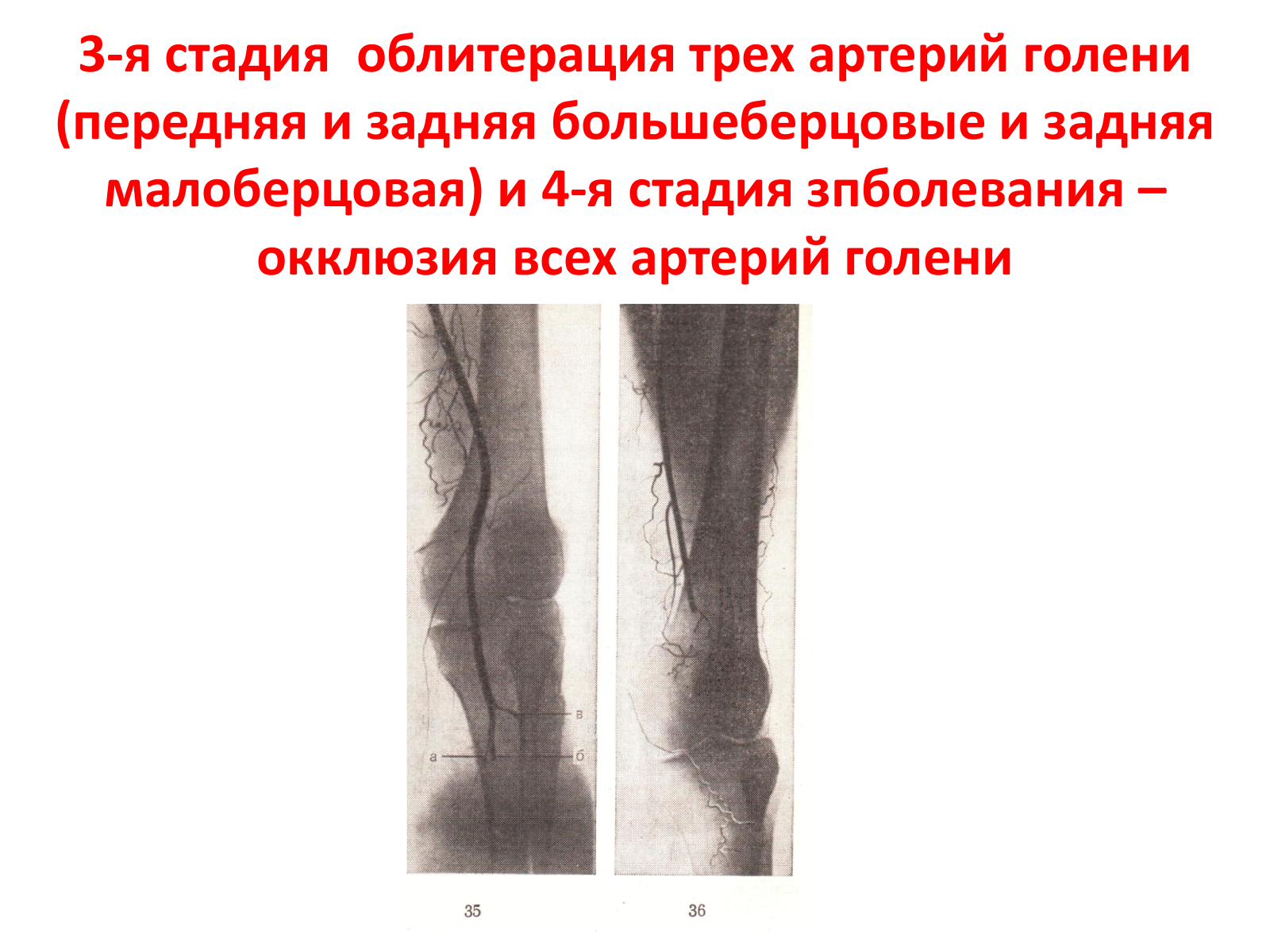 3-я стадия  облитерация трех артерий голени (передняя и задняя большеберцовые и задняя малоберцовая) и 4-я стадия зпболевания – окклюзия всех артерий голени

в
а
б

35

36